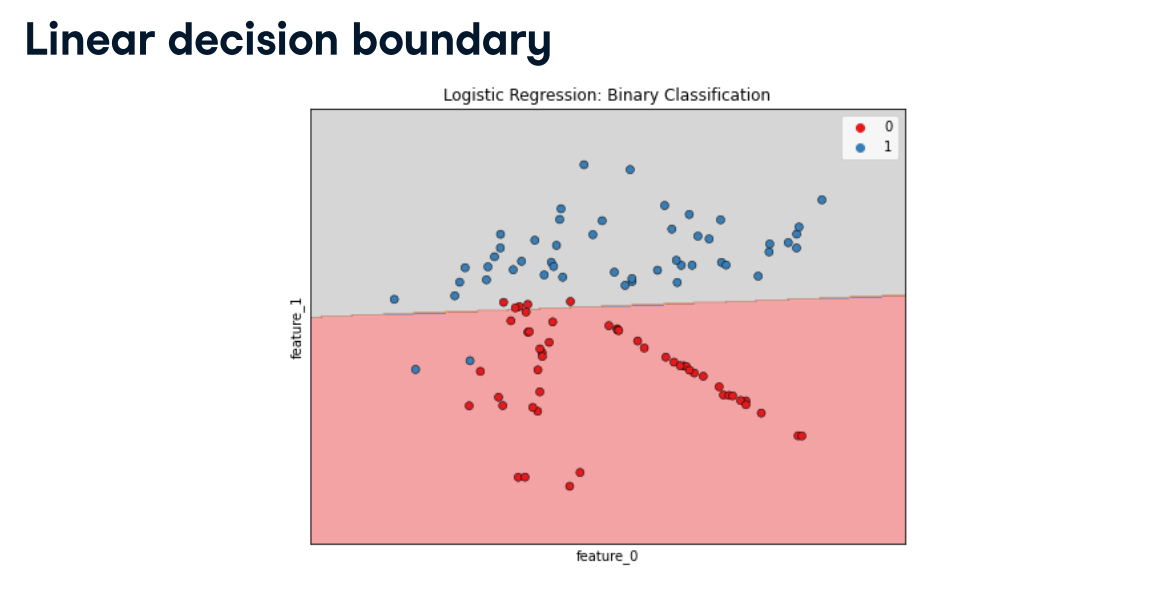 Linear decision boundary

Logistic Regression: Binary Classification

0
1

feature_1

feature_0